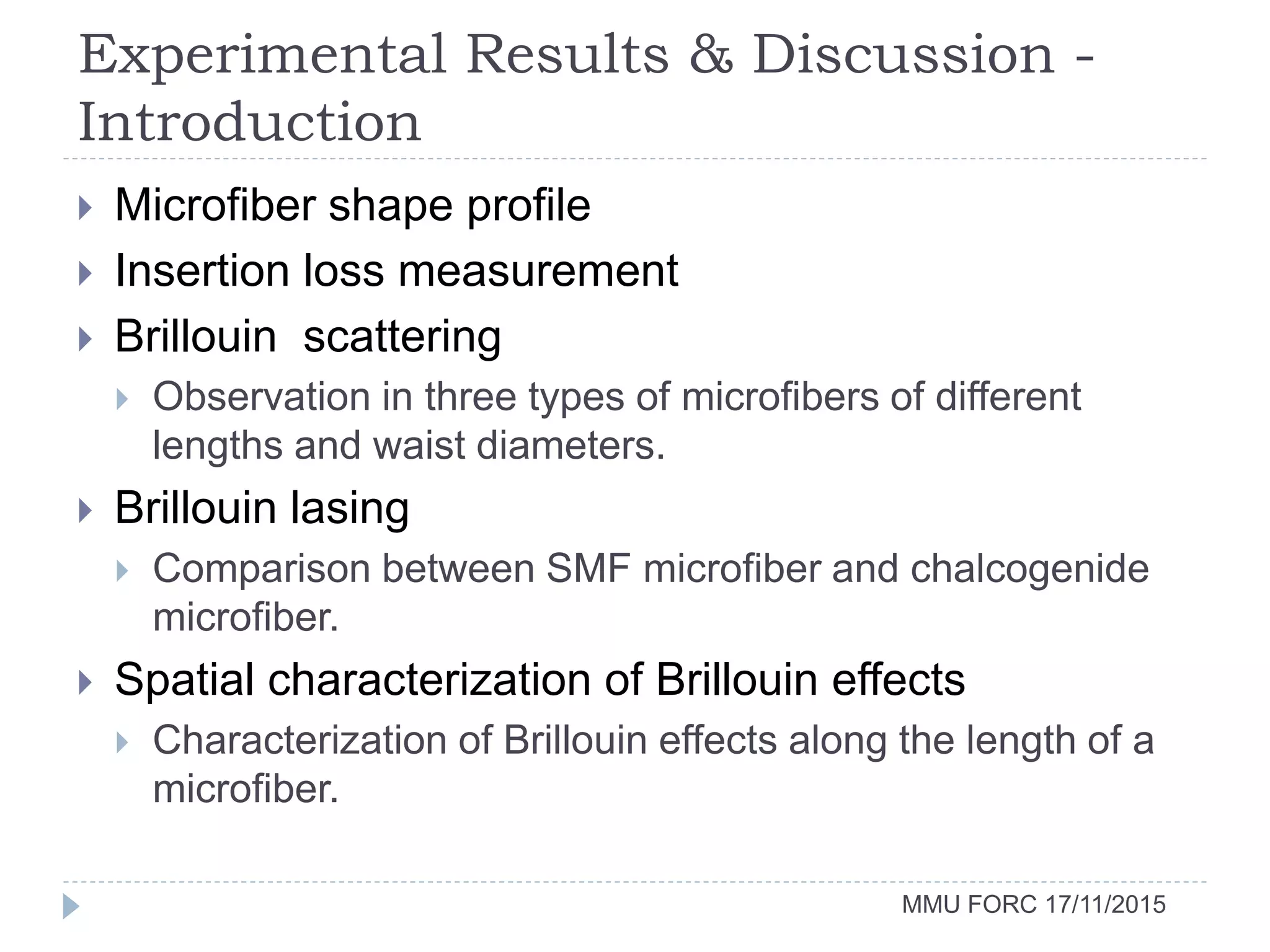 Experimental Results & Discussion - Introduction

Microfiber shape profile

Insertion loss measurement

Brillouin  scattering

Observation in three types of microfibers of different lengths and waist diameters.

Brillouin lasing

Comparison between SMF microfiber and chalcogenide microfiber.

Spatial characterization of Brillouin effects

Characterization of Brillouin effects along the length of a microfiber.

MMU FORC 17/11/2015